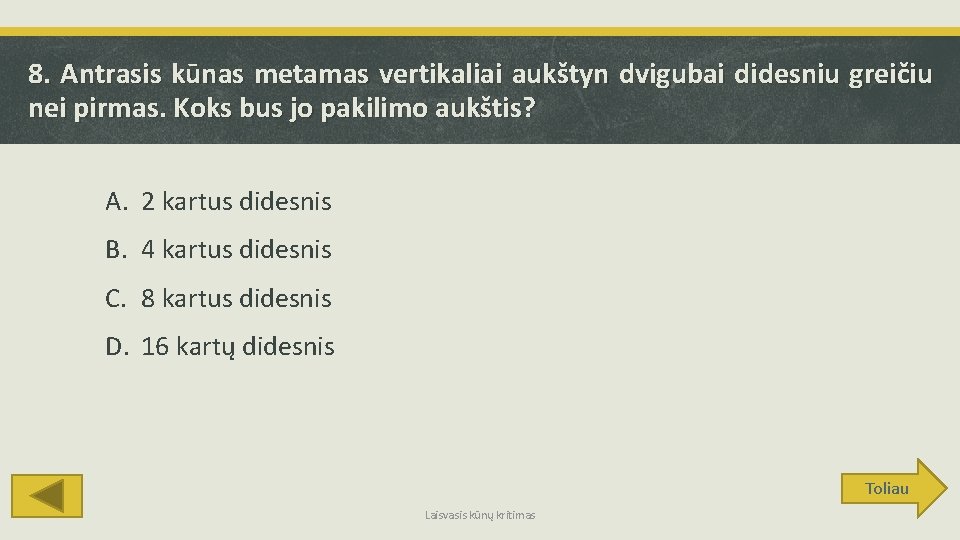 8. Antrasis kūnas metamas vertikaliai aukštyn dvigubai didesniu greičiu nei pirmas. Koks bus jo pakilimo aukštis?

A. 2 kartus didesnis
B. 4 kartus didesnis
C. 8 kartus didesnis
D. 16 kartų didesnis

Toliau

Laisvasis kūnų kritimas